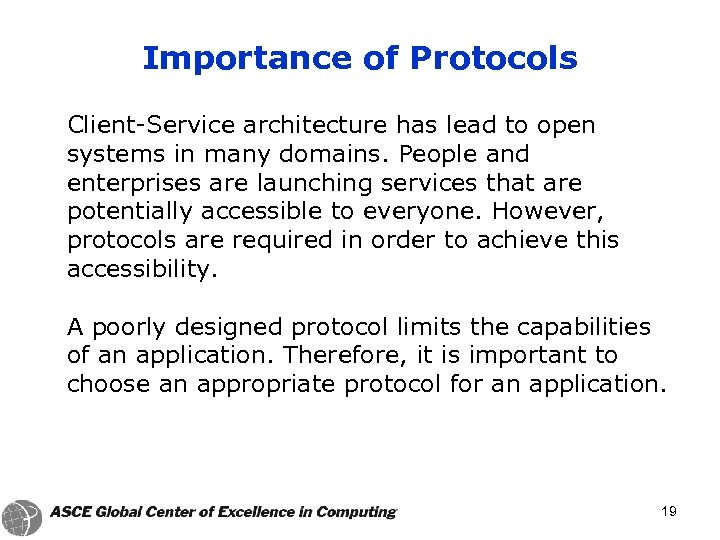 Importance of Protocols

Client-Service architecture has lead to open systems in many domains. People and enterprises are launching services that are potentially accessible to everyone. However, protocols are required in order to achieve this accessibility.

A poorly designed protocol limits the capabilities of an application. Therefore, it is important to choose an appropriate protocol for an application.

ASCE Global Center of Excellence in Computing

19